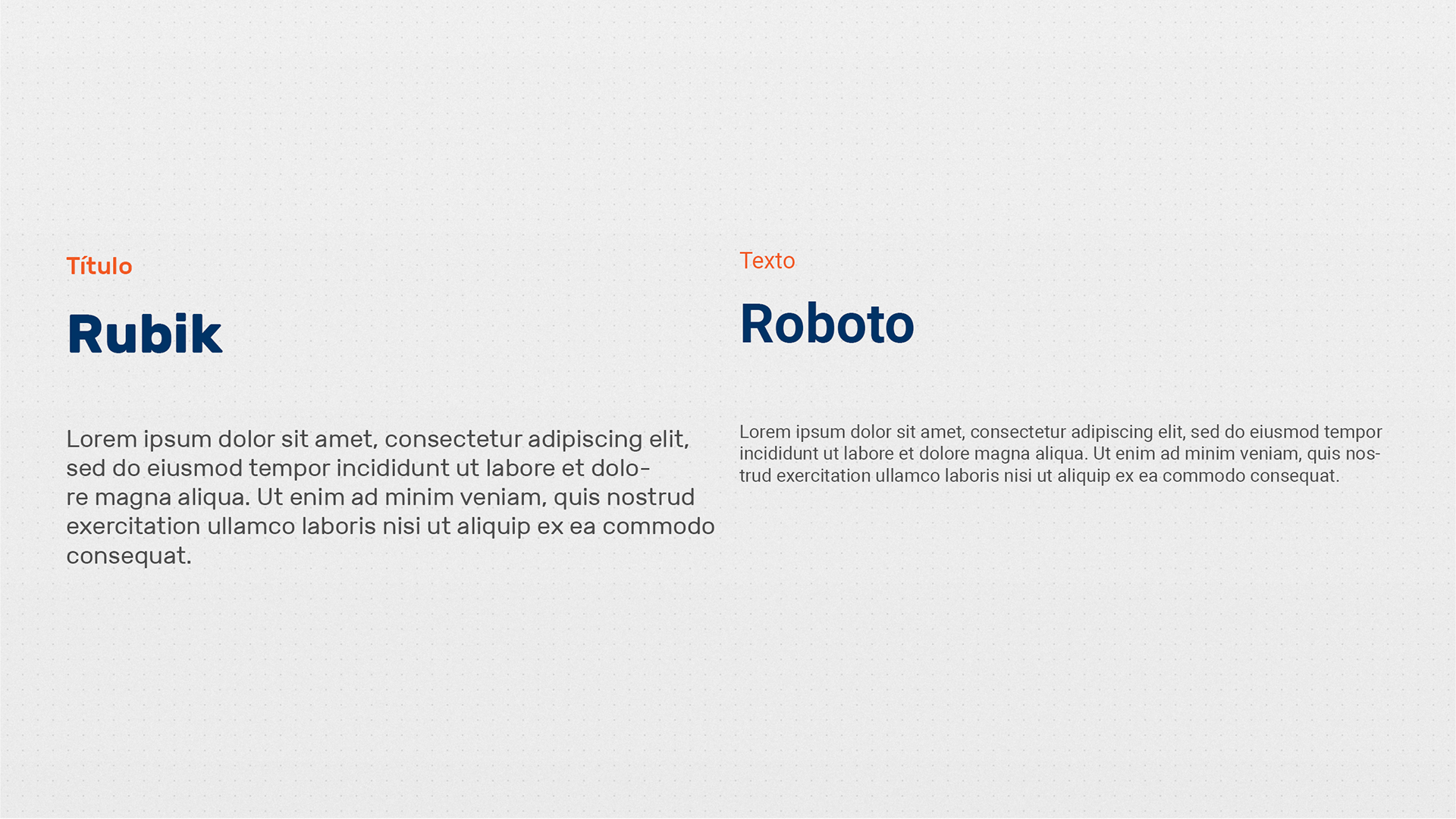 Título

Rubik

Lorem ipsum dolor sit amet, consectetur adipiscing elit, sed do eiusmod tempor incididunt ut labore et dolore magna aliqua. Ut enim ad minim veniam, quis nostrud exercitation ullamco laboris nisi ut aliquip ex ea commodo consequat.

Texto

Roboto

Lorem ipsum dolor sit amet, consectetur adipiscing elit, sed do eiusmod tempor incididunt ut labore et dolore magna aliqua. Ut enim ad minim veniam, quis nostrud exercitation ullamco laboris nisi ut aliquip ex ea commodo consequat.